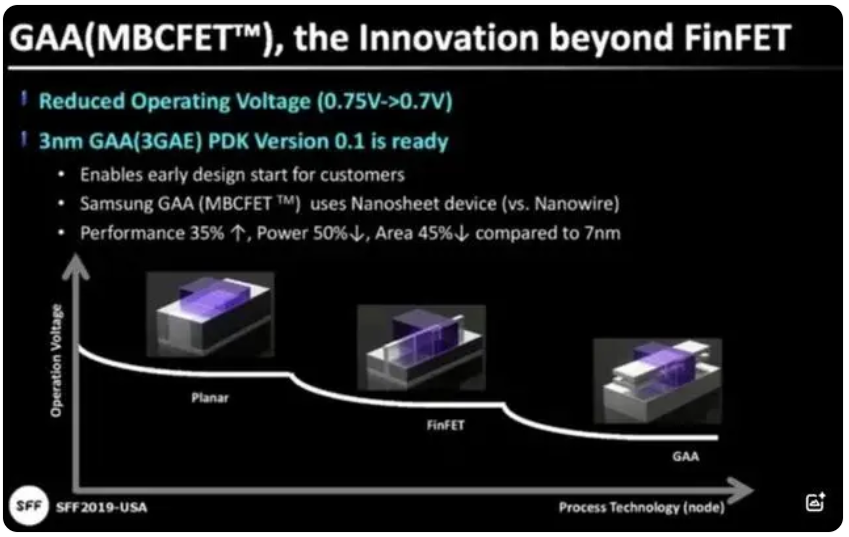 GAA(MBCFET™), the Innovation beyond FinFET

Reduced Operating Voltage (0.75V->0.7V)

3nm GAA(3GAE) PDK Version 0.1 is ready

• Enables early design start for customers
• Samsung GAA (MBCFET ™) uses Nanosheet device (vs. Nanowire)
• Performance 35% ↑, Power 50%↓, Area 45%↓ compared to 7nm

Operation Voltage

Planar

FinFET

GAA

Process Technology (node)

SFF

SFF2019-USA